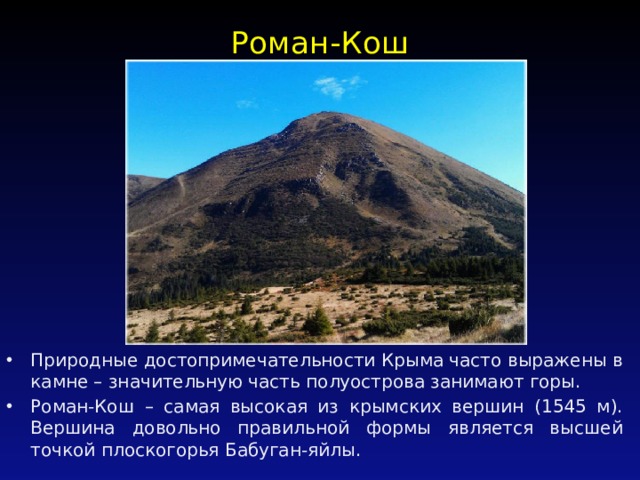 Роман-Кош

• Природные достопримечательности Крыма часто выражены в камне – значительную часть полуострова занимают горы.
• Роман-Кош – самая высокая из крымских вершин (1545 м). Вершина довольно правильной формы является высшей точкой плоскогорья Бабуган-яйлы.